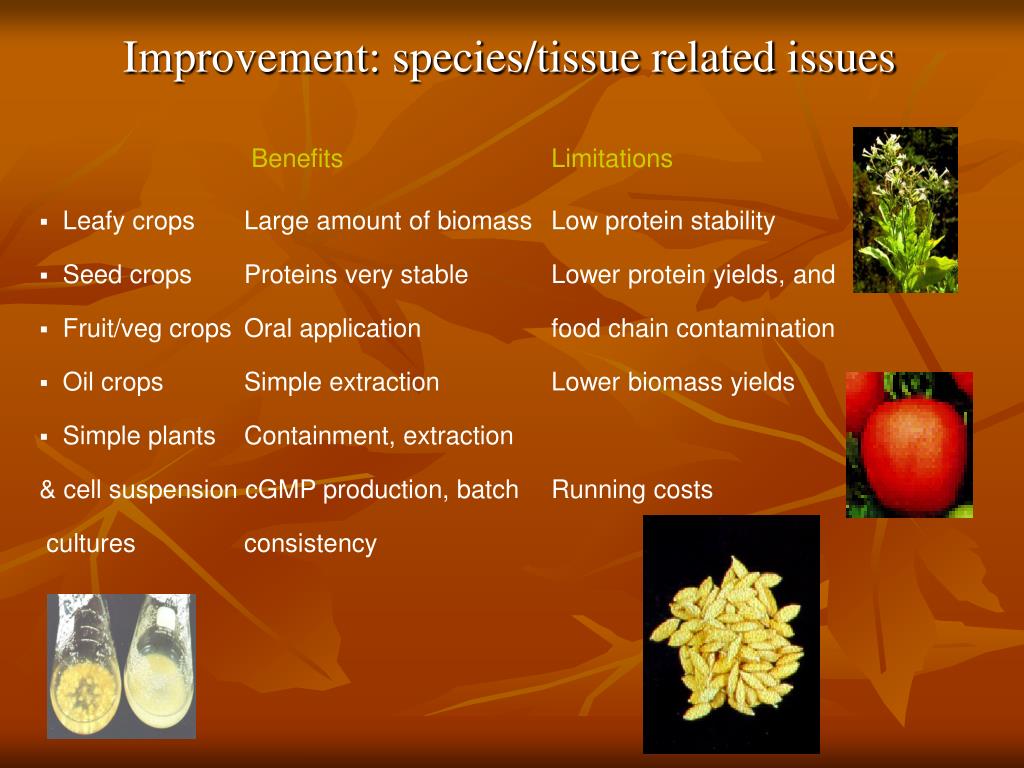 Improvement: species/tissue related issues

|  | Benefits | Limitations |
|---|---|---|
| ▪ Leafy crops | Large amount of biomass | Low protein stability |
| ▪ Seed crops | Proteins very stable | Lower protein yields, and |
| ▪ Fruit/veg crops | Oral application | food chain contamination |
| ▪ Oil crops | Simple extraction | Lower biomass yields |
| ▪ Simple plants | Containment, extraction |  |
| & cell suspension | cGMP production, batch | Running costs |
| cultures | consistency |  |